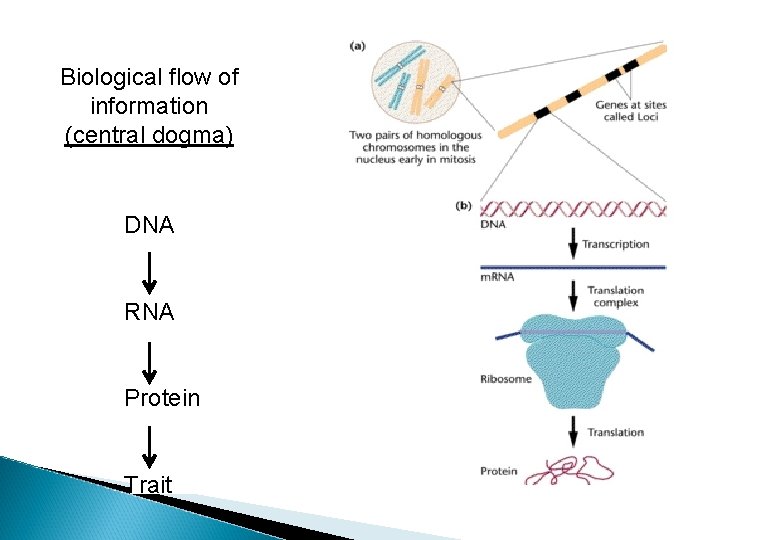 Biological flow of information (central dogma)

DNA

RNA

Protein

Trait

(a)

Two pairs of homologous chromosomes in the nucleus early in mitosis

Genes at sites called Loci

(b)

DNA

Transcription

mRNA

Translation complex

Ribosome

Translation

Protein